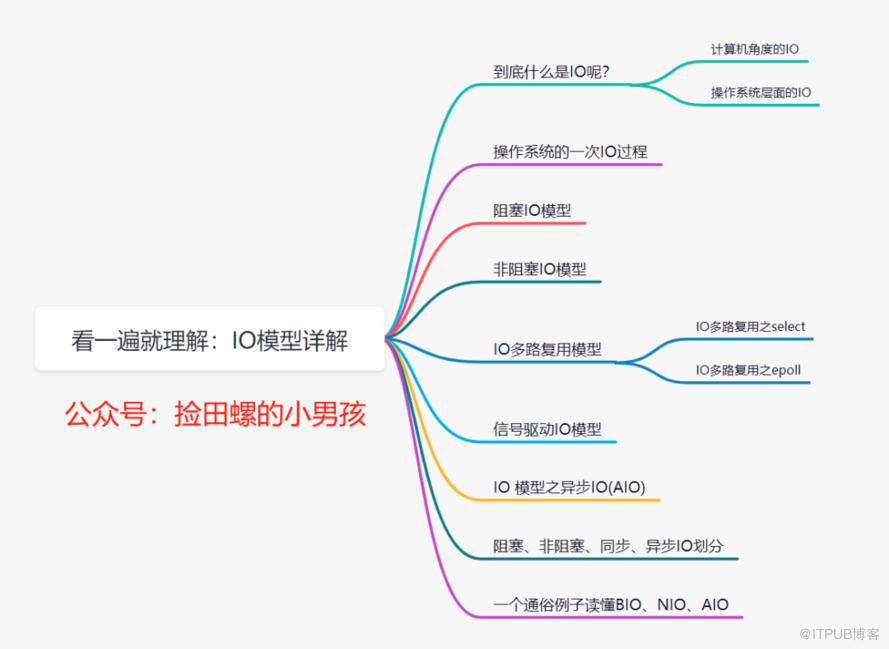 看一遍就理解：IO模型详解

公众号：捡田螺的小男孩

到底什么是IO呢?

计算机角度的IO

操作系统层面的IO

操作系统的一次IO过程

阻塞IO模型

非阻塞IO模型

IO多路复用模型

IO多路复用之select

IO多路复用之epoll

信号驱动IO模型

IO 模型之异步IO(AIO)

阻塞、非阻塞、同步、异步IO划分

一个通俗例子读懂BIO、NIO、AIO

@ITPUB博客